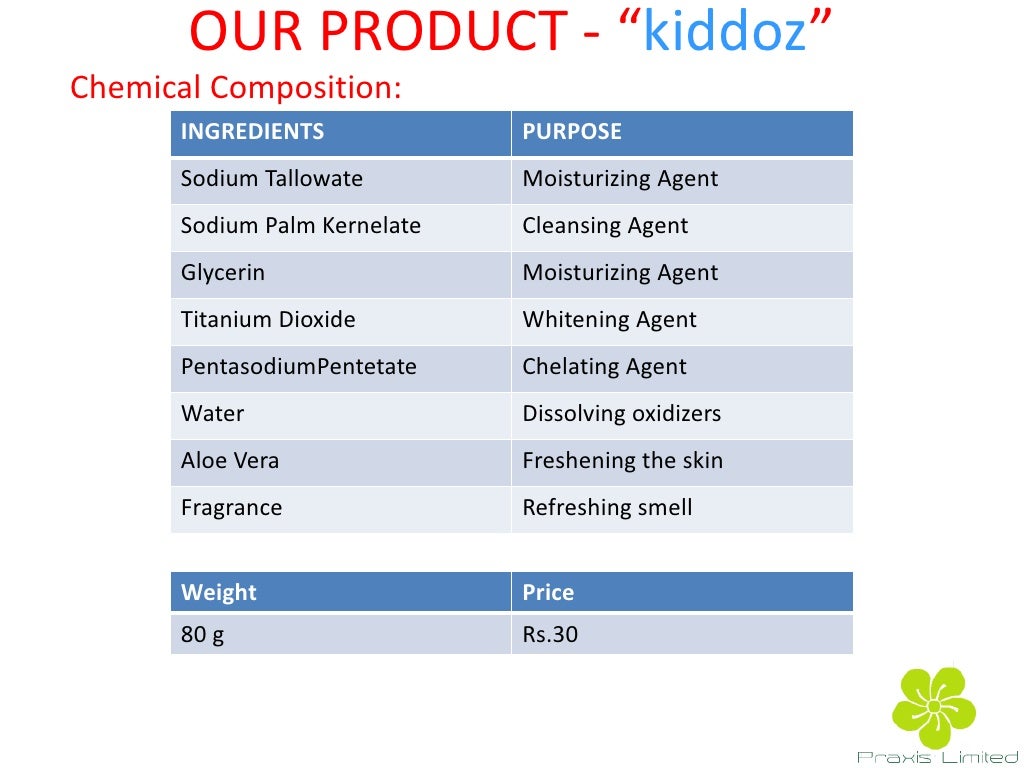 OUR PRODUCT - “kiddoz”

Chemical Composition:

| INGREDIENTS | PURPOSE |
|---|---|
| Sodium Tallowate | Moisturizing Agent |
| Sodium Palm Kernelate | Cleansing Agent |
| Glycerin | Moisturizing Agent |
| Titanium Dioxide | Whitening Agent |
| PentasodiumPentetate | Chelating Agent |
| Water | Dissolving oxidizers |
| Aloe Vera | Freshening the skin |
| Fragrance | Refreshing smell |

| Weight | Price |
|---|---|
| 80 g | Rs.30 |

Praxis Limited